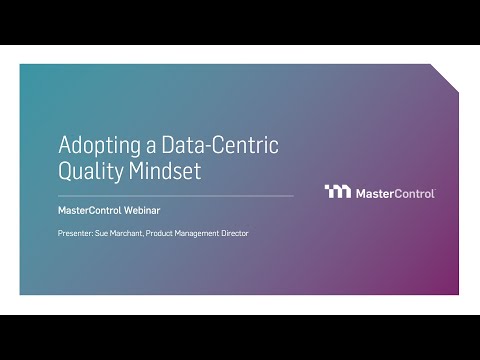 Adopting a Data-Centric Quality Mindset

MasterControl Webinar

Presenter: Sue Marchant, Product Management Director

MasterControl